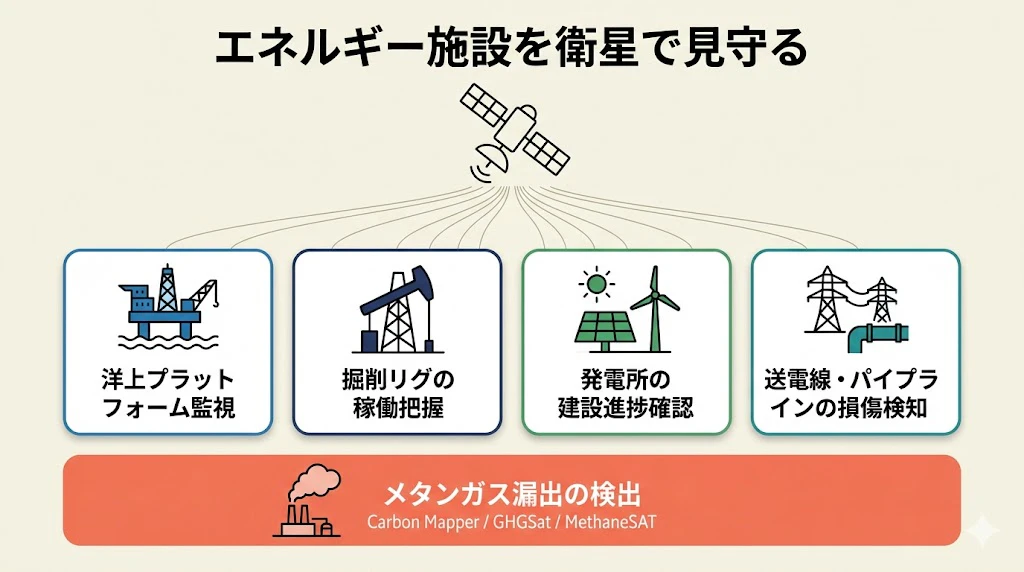 エネルギー施設を衛星で見守る

洋上プラットフォーム監視

掘削リグの稼働把握

発電所の建設進捗確認

送電線・パイプラインの損傷検知

メタンガス漏出の検出
Carbon Mapper / GHGSat / MethaneSAT